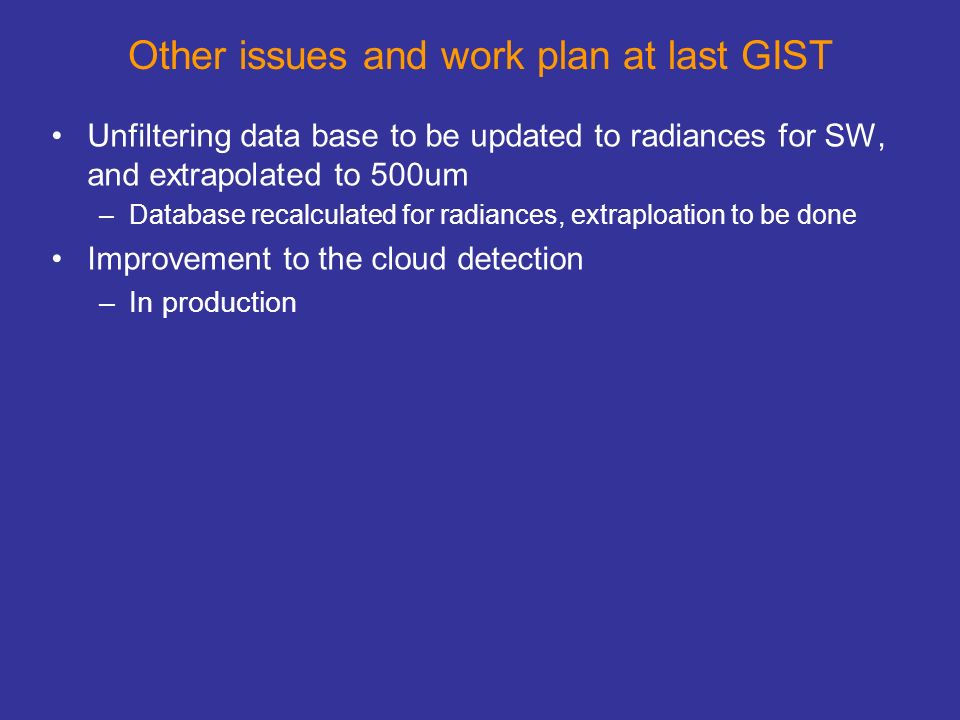 Other issues and work plan at last GIST

• Unfiltering data base to be updated to radiances for SW, and extrapolated to 500um
– Database recalculated for radiances, extraploation to be done

• Improvement to the cloud detection
– In production